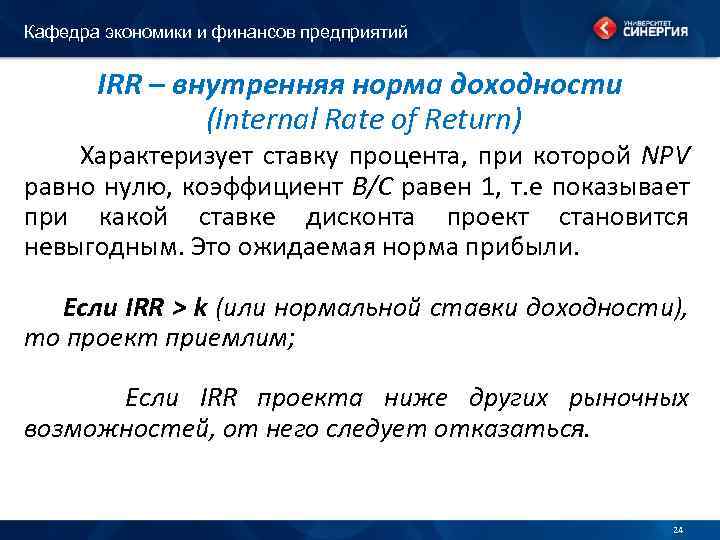 Кафедра экономики и финансов предприятий

УНИВЕРСИТЕТ СИНЕРГИЯ

IRR – внутренняя норма доходности (Internal Rate of Return)

Характеризует ставку процента, при которой NPV равно нулю, коэффициент B/C равен 1, т.е показывает при какой ставке дисконта проект становится невыгодным. Это ожидаемая норма прибыли.

Если IRR > k (или нормальной ставки доходности), то проект приемлим;

Если IRR проекта ниже других рыночных возможностей, от него следует отказаться.

24